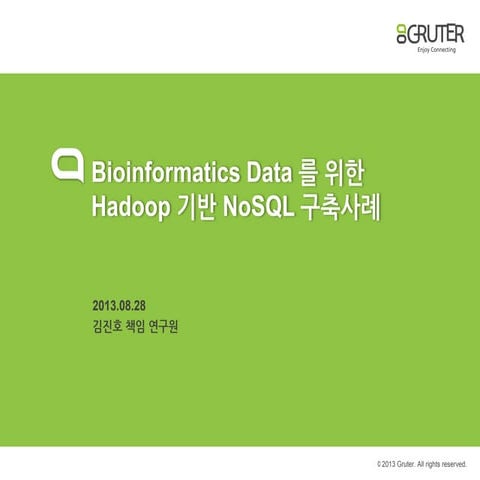 GRUTER
Enjoy Connecting

Bioinformatics Data 를 위한
Hadoop 기반 NoSQL 구축사례

2013.08.28
김진호 책임 연구원

© 2013 Gruter. All rights reserved.